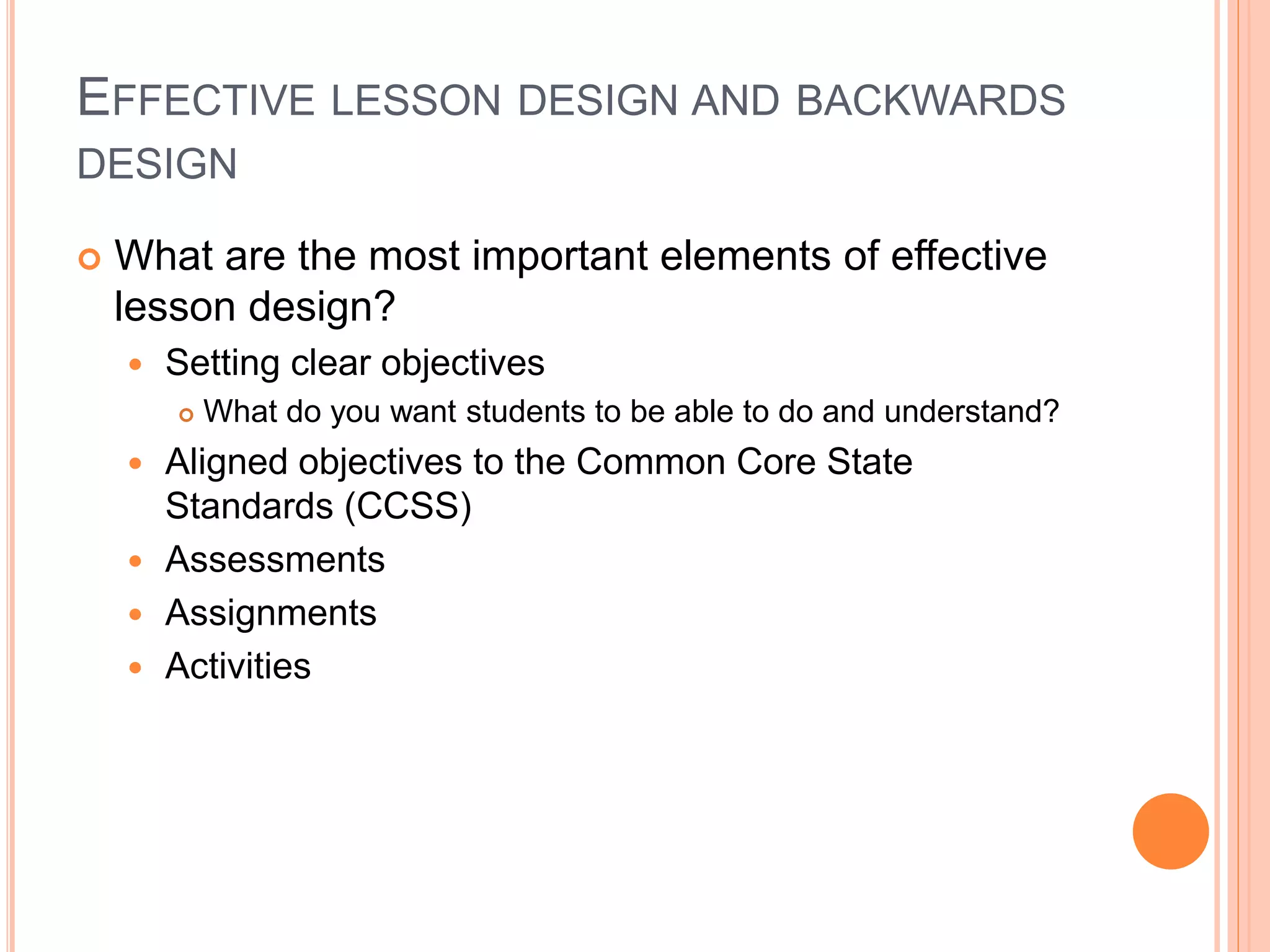 EFFECTIVE LESSON DESIGN AND BACKWARDS DESIGN

What are the most important elements of effective lesson design?

Setting clear objectives

What do you want students to be able to do and understand?

Aligned objectives to the Common Core State Standards (CCSS)

Assessments

Assignments

Activities